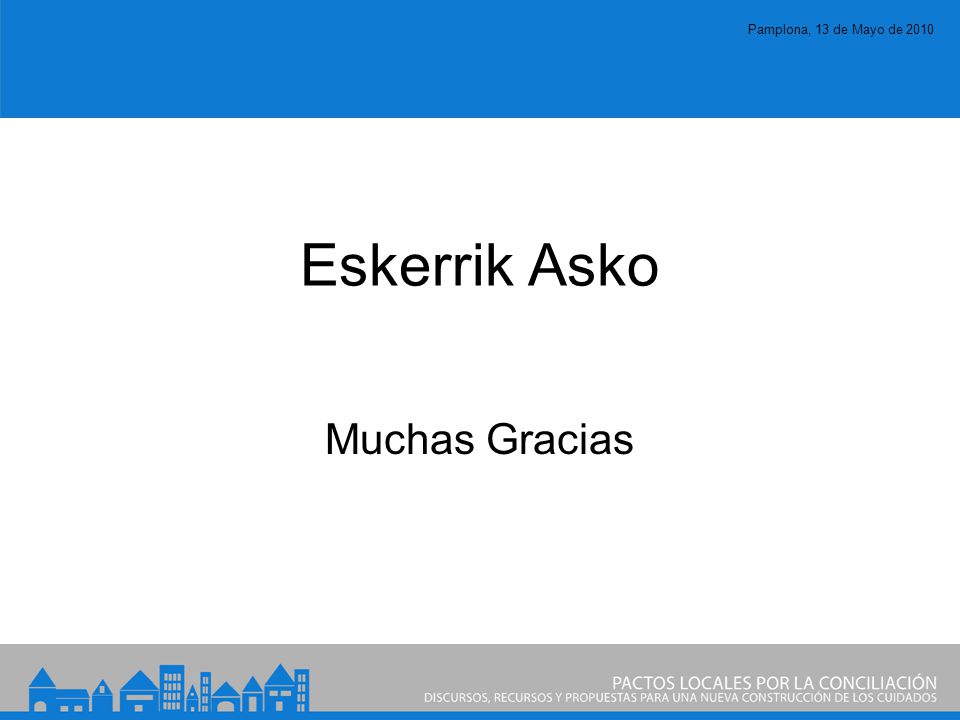 Pamplona, 13 de Mayo de 2010

Eskerrik Asko

Muchas Gracias

PACTOS LOCALES POR LA CONCILIACIÓN
DISCURSOS, RECURSOS Y PROPUESTAS PARA UNA NUEVA CONSTRUCCIÓN DE LOS CUIDADOS